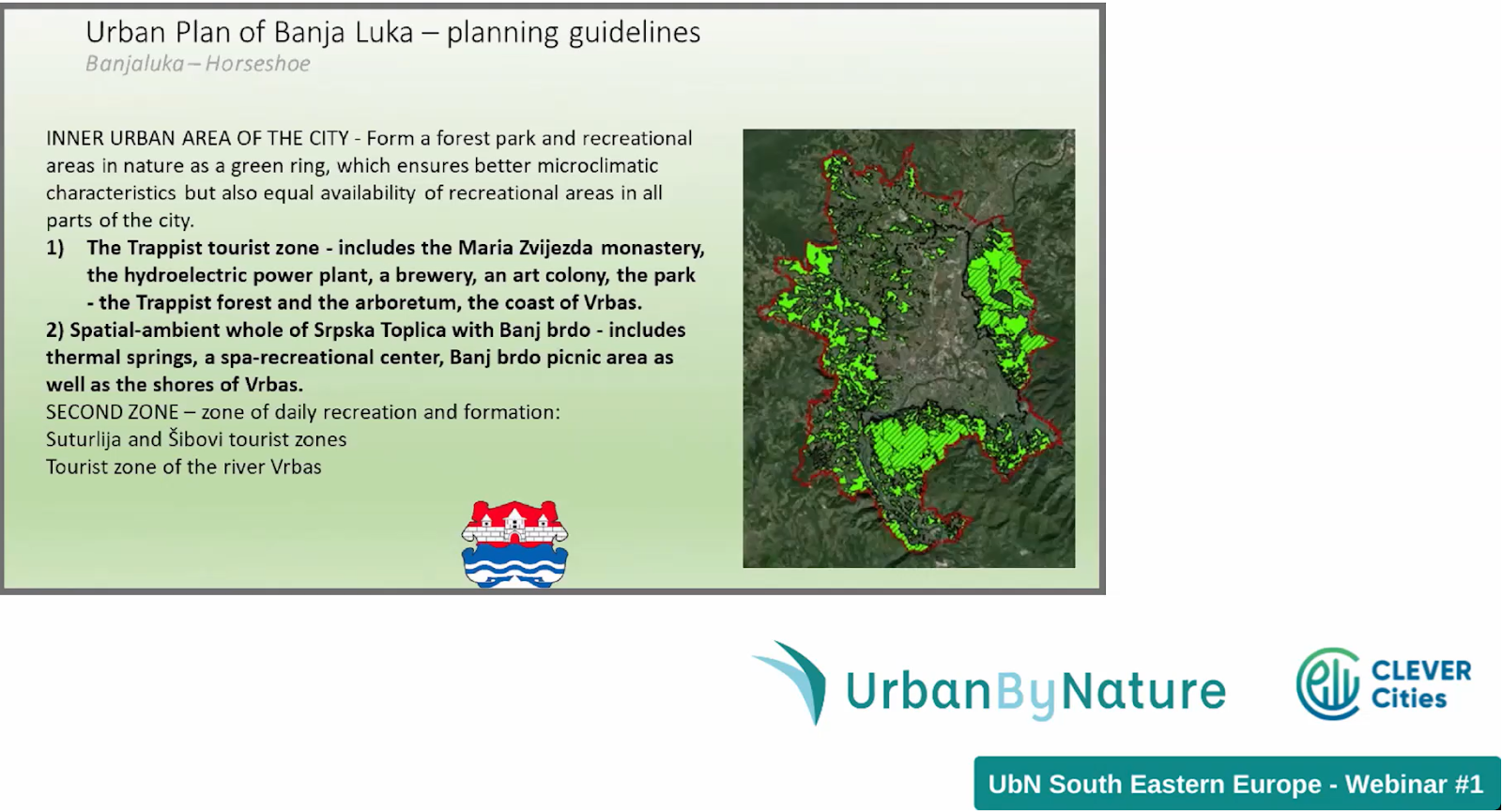 Urban Plan of Banja Luka – planning guidelines
Banjaluka – Horseshoe

INNER URBAN AREA OF THE CITY - Form a forest park and recreational areas in nature as a green ring, which ensures better microclimatic characteristics but also equal availability of recreational areas in all parts of the city.

1) The Trappist tourist zone - includes the Maria Zvijezda monastery, the hydroelectric power plant, a brewery, an art colony, the park - the Trappist forest and the arboretum, the coast of Vrbas.

2) Spatial-ambient whole of Srpska Toplica with Banj brdo - includes thermal springs, a spa-recreational center, Banj brdo picnic area as well as the shores of Vrbas.

SECOND ZONE – zone of daily recreation and formation:
Suturlija and Šibovi tourist zones
Tourist zone of the river Vrbas

UrbanByNature

CLEVER Cities

UbN South Eastern Europe - Webinar #1